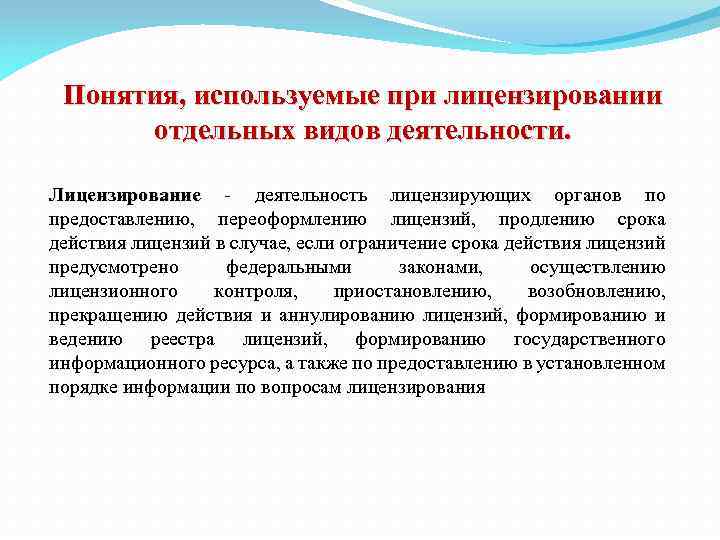 Понятия, используемые при лицензировании отдельных видов деятельности.

Лицензирование - деятельность лицензирующих органов по предоставлению, переоформлению лицензий, продлению срока действия лицензий в случае, если ограничение срока действия лицензий предусмотрено федеральными законами, осуществлению лицензионного контроля, приостановлению, возобновлению, прекращению действия и аннулированию лицензий, формированию и ведению реестра лицензий, формированию государственного информационного ресурса, а также по предоставлению в установленном порядке информации по вопросам лицензирования